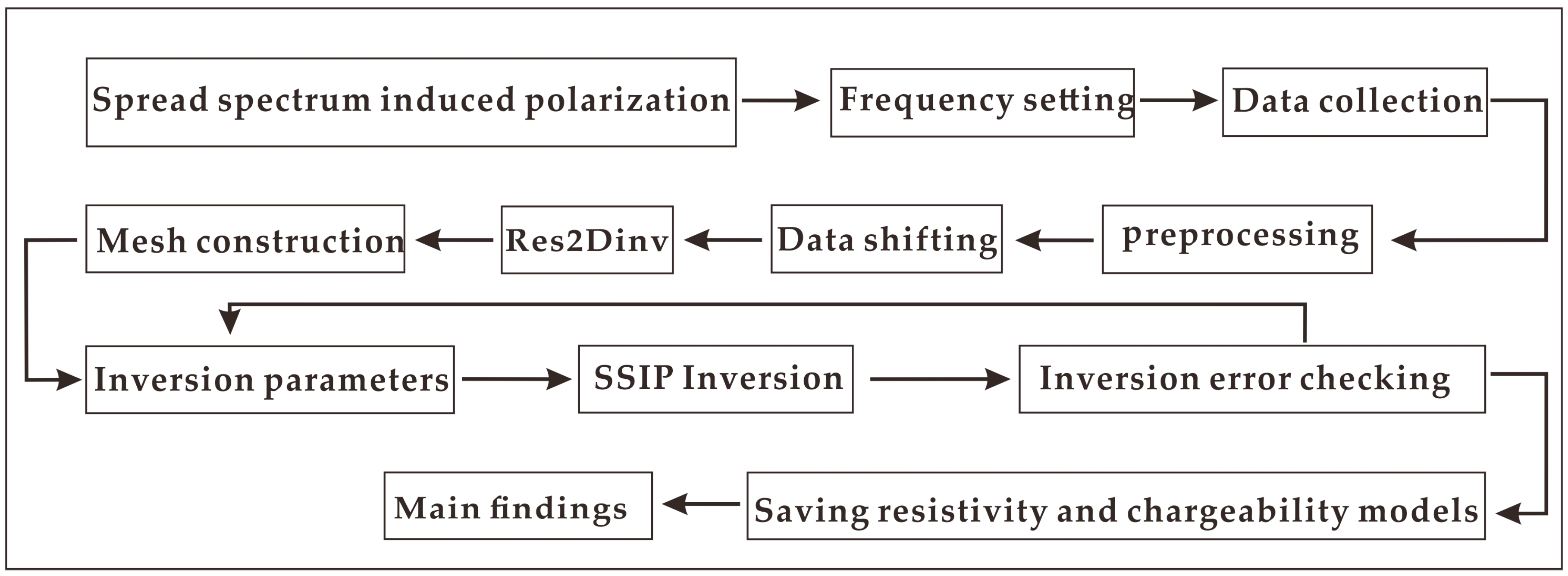 Spread spectrum induced polarization

Frequency setting

Data collection

preprocessing

Data shifting

Res2Dinv

Mesh construction

Inversion parameters

SSIP Inversion

Inversion error checking

Saving resistivity and chargeability models

Main findings